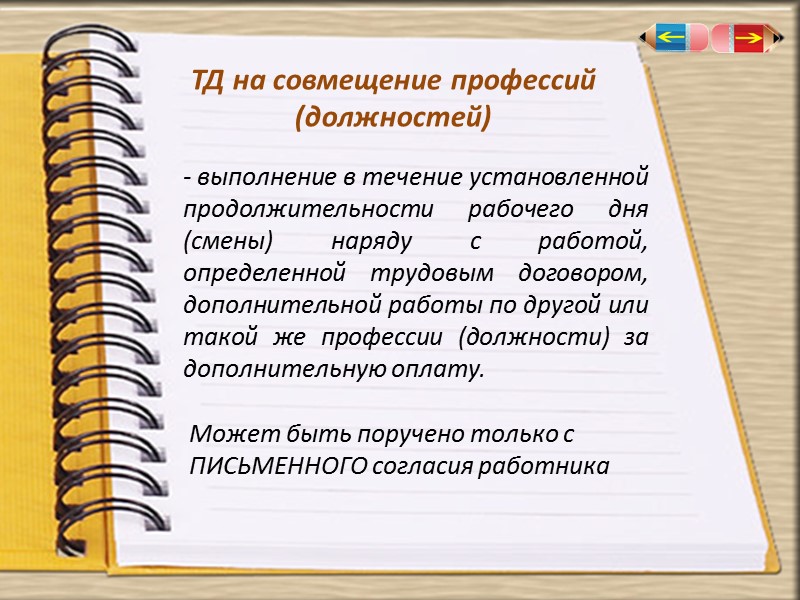 ТД на совмещение профессий (должностей)

- выполнение в течение установленной продолжительности рабочего дня (смены) наряду с работой, определенной трудовым договором, дополнительной работы по другой или такой же профессии (должности) за дополнительную оплату.

Может быть поручено только с ПИСЬМЕННОГО согласия работника